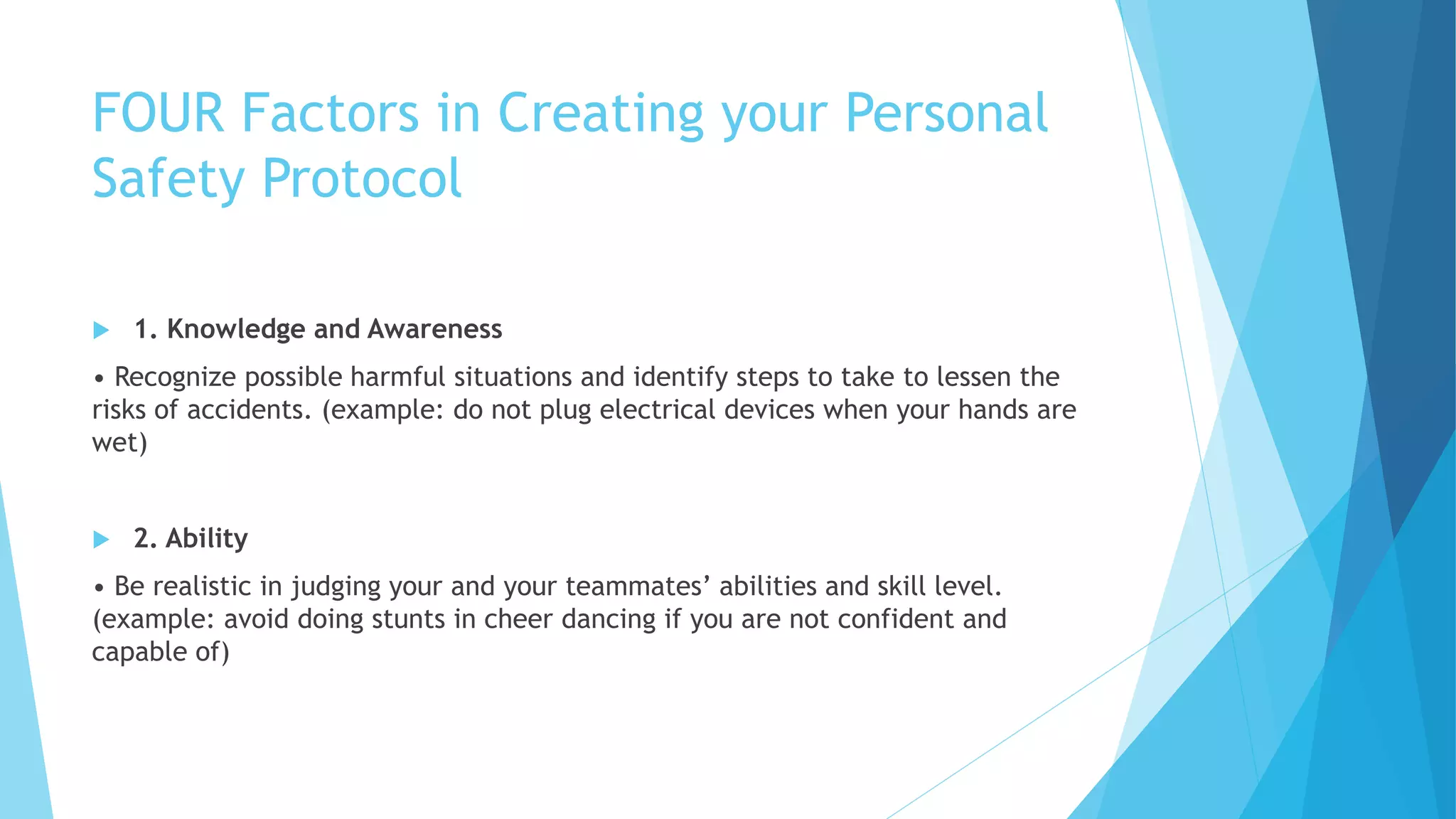 FOUR Factors in Creating your Personal Safety Protocol

1. Knowledge and Awareness

• Recognize possible harmful situations and identify steps to take to lessen the risks of accidents. (example: do not plug electrical devices when your hands are wet)

2. Ability

• Be realistic in judging your and your teammates' abilities and skill level. (example: avoid doing stunts in cheer dancing if you are not confident and capable of)